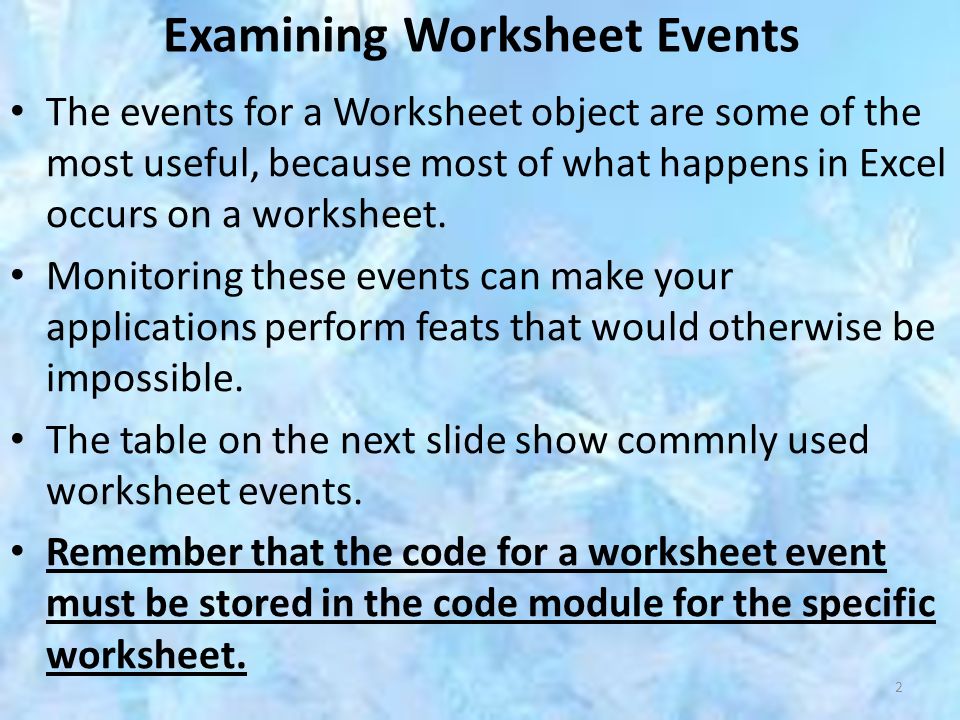 Examining Worksheet Events

• The events for a Worksheet object are some of the most useful, because most of what happens in Excel occurs on a worksheet.

• Monitoring these events can make your applications perform feats that would otherwise be impossible.

• The table on the next slide show commnly used worksheet events.

• Remember that the code for a worksheet event must be stored in the code module for the specific worksheet.

2